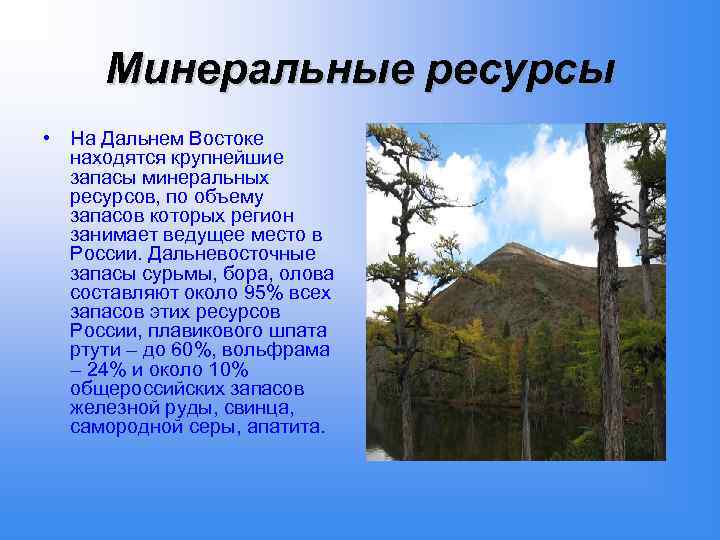 Минеральные ресурсы

• На Дальнем Востоке находятся крупнейшие запасы минеральных ресурсов, по объему запасов которых регион занимает ведущее место в России. Дальневосточные запасы сурьмы, бора, олова составляют около 95% всех запасов этих ресурсов России, плавикового шпата ртути – до 60%, вольфрама – 24% и около 10% общероссийских запасов железной руды, свинца, самородной серы, апатита.